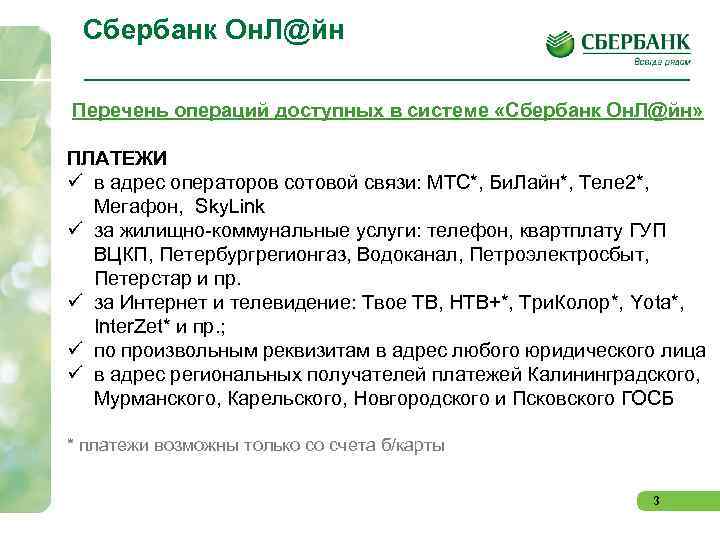 Сбербанк ОнЛ@йн

СБЕРБАНК
Всегда рядом

Перечень операций доступных в системе «Сбербанк ОнЛ@йн»

ПЛАТЕЖИ
✓ в адрес операторов сотовой связи: МТС*, БиЛайн*, Теле2*, Мегафон, SkyLink
✓ за жилищно-коммунальные услуги: телефон, квартплату ГУП ВЦКП, Петербургрегионгаз, Водоканал, Петроэлектросбыт, Петерстар и пр.
✓ за Интернет и телевидение: Твое ТВ, НТВ+*, ТриКолор*, Yota*, InterZet* и пр.;
✓ по произвольным реквизитам в адрес любого юридического лица
✓ в адрес региональных получателей платежей Калининградского, Мурманского, Карельского, Новгородского и Псковского ГОСБ

* платежи возможны только со счета б/карты

3